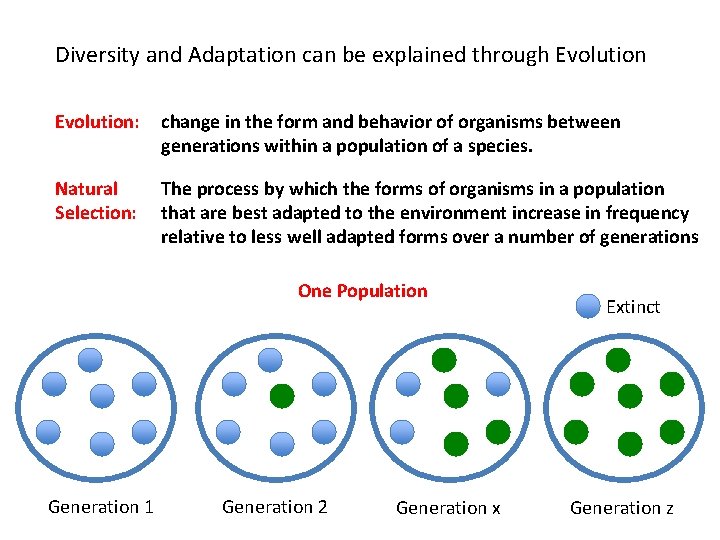 Diversity and Adaptation can be explained through Evolution

Evolution: change in the form and behavior of organisms between generations within a population of a species.

Natural Selection: The process by which the forms of organisms in a population that are best adapted to the environment increase in frequency relative to less well adapted forms over a number of generations

One Population

Extinct

Generation 1

Generation 2

Generation x

Generation z